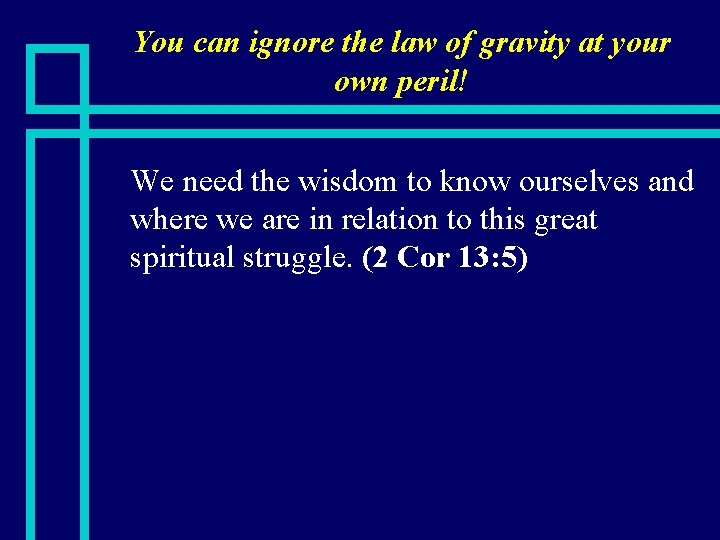 You can ignore the law of gravity at your own peril!

We need the wisdom to know ourselves and where we are in relation to this great spiritual struggle. (2 Cor 13:5)